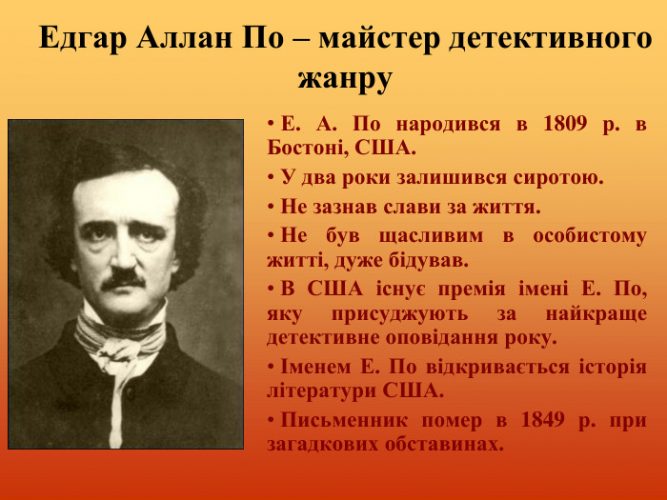 Едгар Аллан По – майстер детективного жанру

• Е. А. По народився в 1809 р. в Бостоні, США.
• У два роки залишився сиротою.
• Не зазнав слави за життя.
• Не був щасливим в особистому житті, дуже бідував.
• В США існує премія імені Е. По, яку присуджують за найкраще детективне оповідання року.
• Іменем Е. По відкривається історія літератури США.
• Письменник помер в 1849 р. при загадкових обставинах.